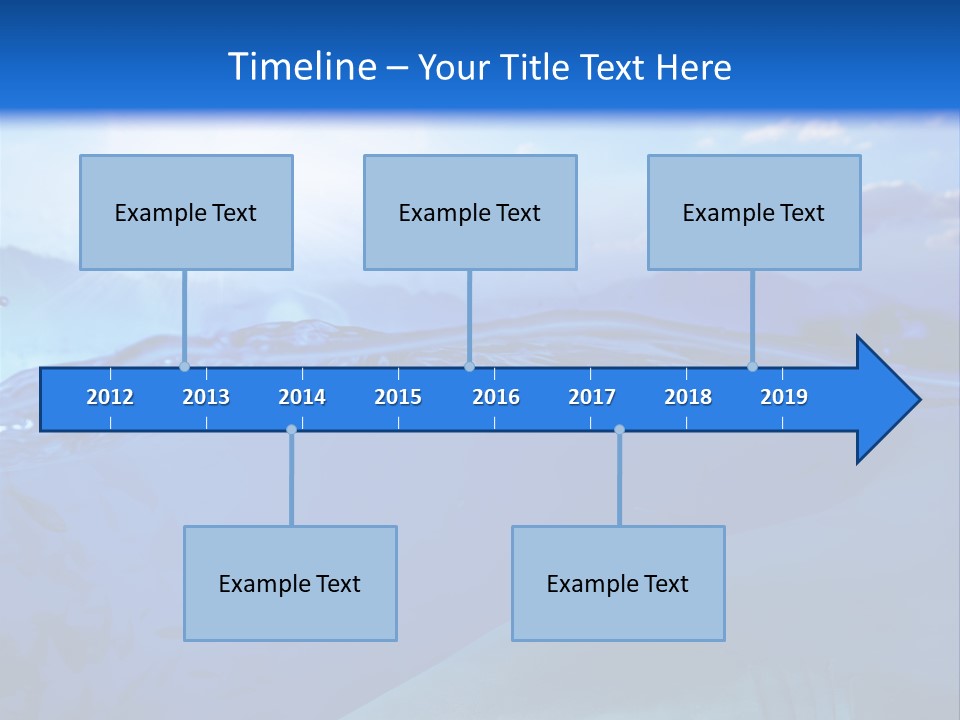 Timeline – Your Title Text Here

Example Text

Example Text

Example Text

2012 2013 2014 2015 2016 2017 2018 2019

Example Text

Example Text